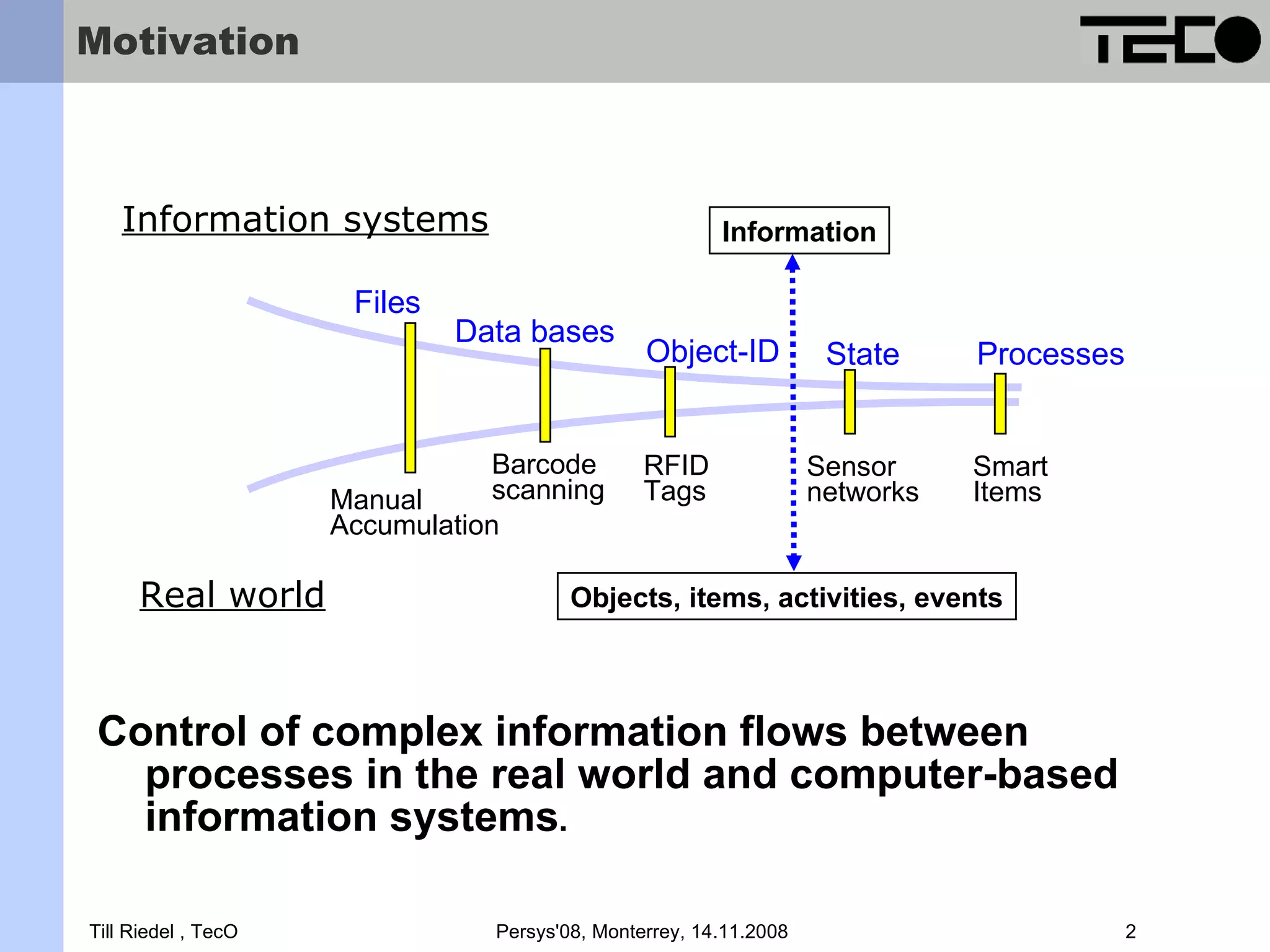 Motivation

TECO

Information systems

Information

Files

Data bases

Object-ID

State

Processes

Manual Accumulation

Barcode scanning

RFID Tags

Sensor networks

Smart Items

Real world

Objects, items, activities, events

Control of complex information flows between processes in the real world and computer-based information systems.

Till Riedel , TecO

Persys'08, Monterrey, 14.11.2008

2